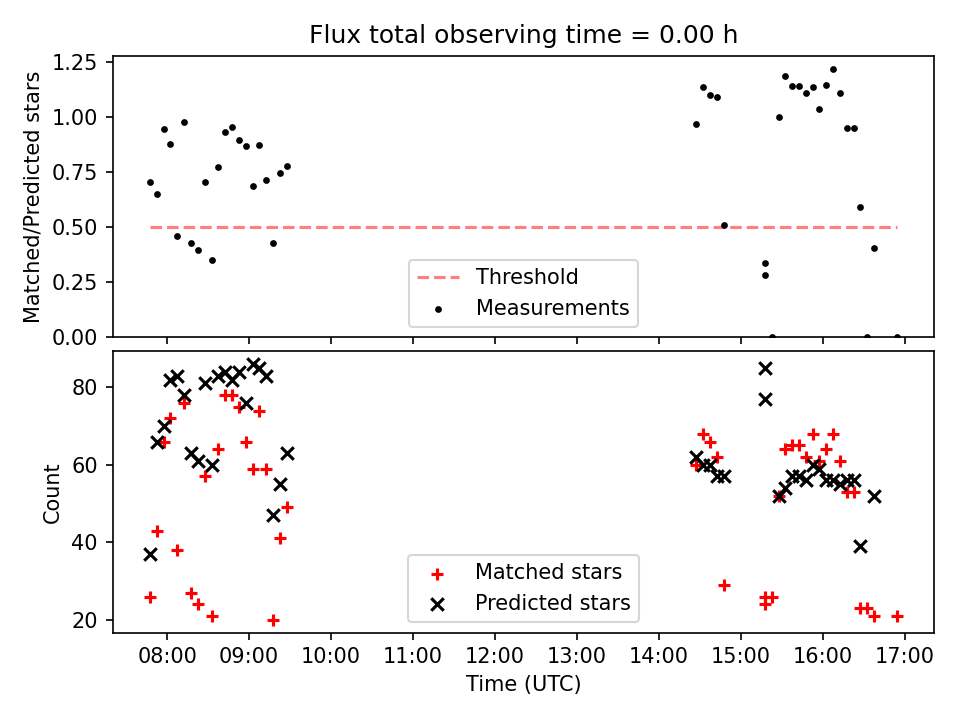 Flux total observing time = 0.00 h

Matched/Predicted stars

1.25
1.00
0.75
0.50
0.25
0.00

Threshold
Measurements

Count

80
60
40
20

Matched stars
Predicted stars

08:00 09:00 10:00 11:00 12:00 13:00 14:00 15:00 16:00 17:00

Time (UTC)